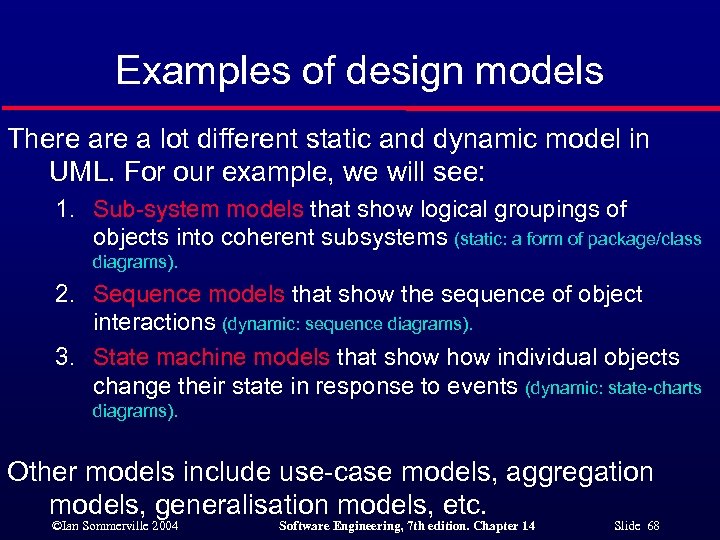 Examples of design models

There are a lot different static and dynamic model in UML. For our example, we will see:

1. Sub-system models that show logical groupings of objects into coherent subsystems (static: a form of package/class diagrams).
2. Sequence models that show the sequence of object interactions (dynamic: sequence diagrams).
3. State machine models that show how individual objects change their state in response to events (dynamic: state-charts diagrams).

Other models include use-case models, aggregation models, generalisation models, etc.

©Ian Sommerville 2004 Software Engineering, 7th edition. Chapter 14 Slide 68